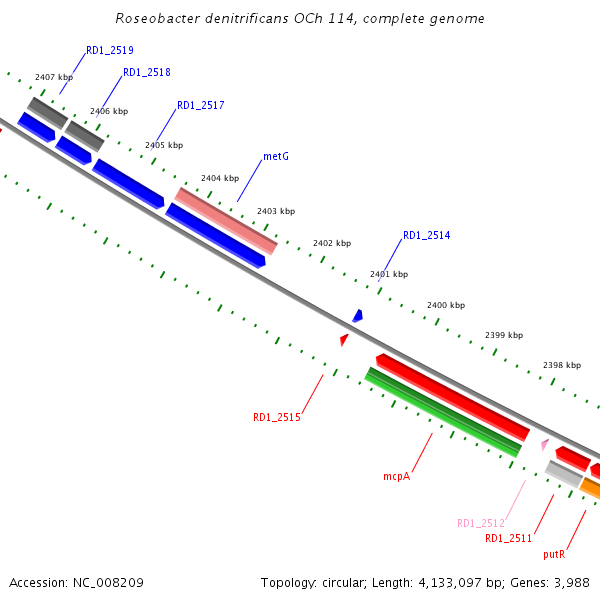 Roseobacter denitrificans OCh 114, complete genome

RD1_2519
2407 kbp
RD1_2518
2406 kbp
RD1_2517
2405 kbp
metG
2404 kbp
2403 kbp
2402 kbp
RD1_2514
2401 kbp
2400 kbp
2399 kbp
2398 kbp
RD1_2515
mcpA
RD1_2512
RD1_2511
putR

Accession: NC_008209

Topology: circular; Length: 4,133,097 bp; Genes: 3,988